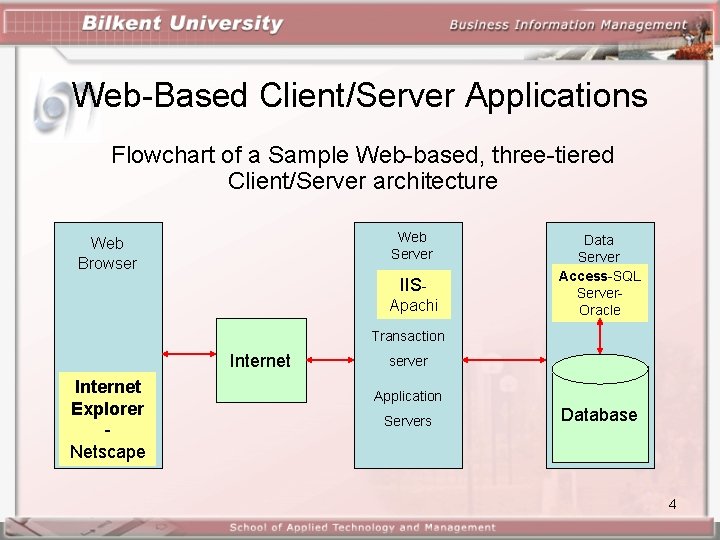 Bilkent University

Business Information Management

Web-Based Client/Server Applications

Flowchart of a Sample Web-based, three-tiered Client/Server architecture

Web Browser

Internet Explorer - Netscape

Internet

Web Server

IIS-Apachi

Transaction server

Application Servers

Data Server

Access-SQL Server-Oracle

Database

4

School of Applied Technology and Management